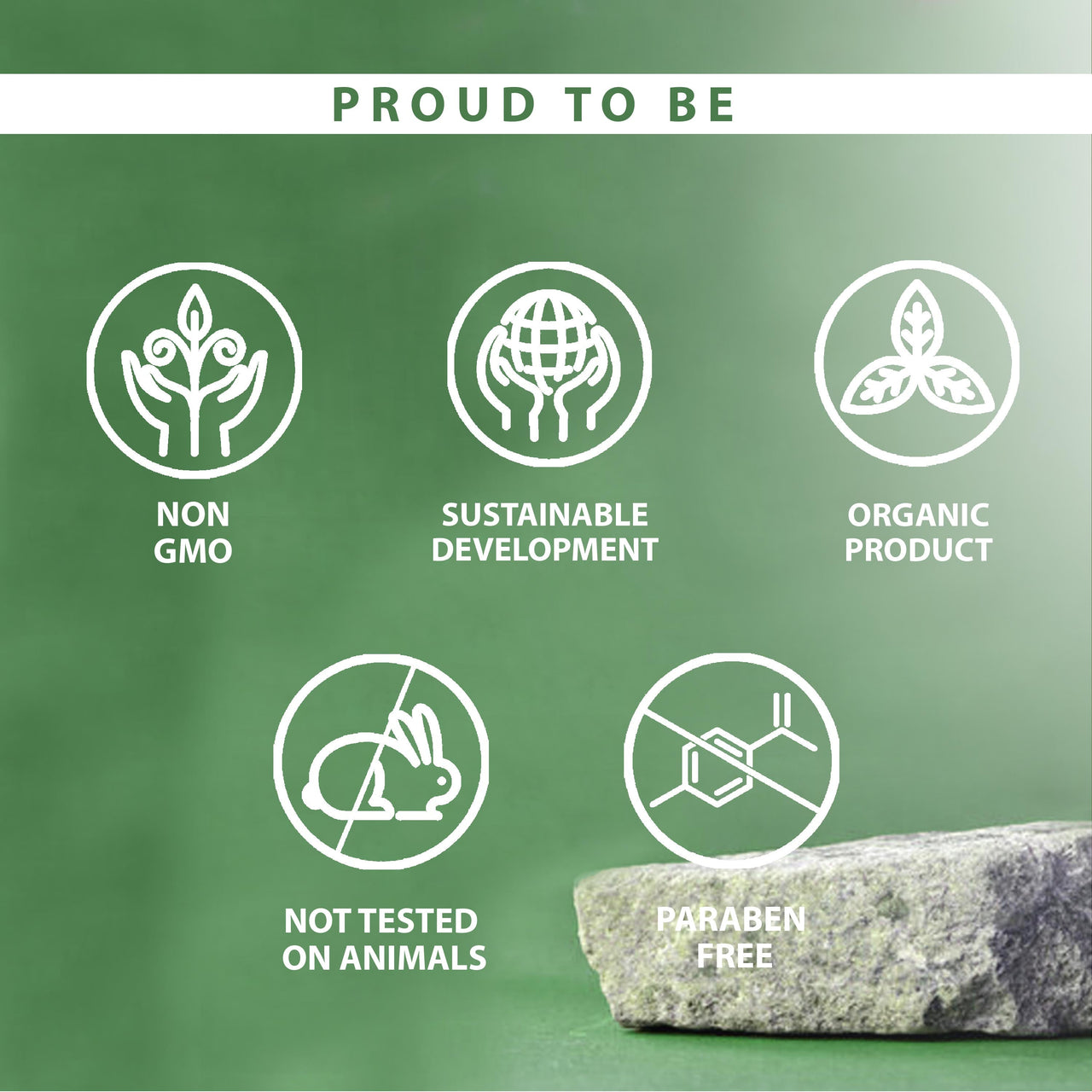 PROUD TO BE

NON GMO

SUSTAINABLE DEVELOPMENT

ORGANIC PRODUCT

NOT TESTED ON ANIMALS

PARABEN FREE